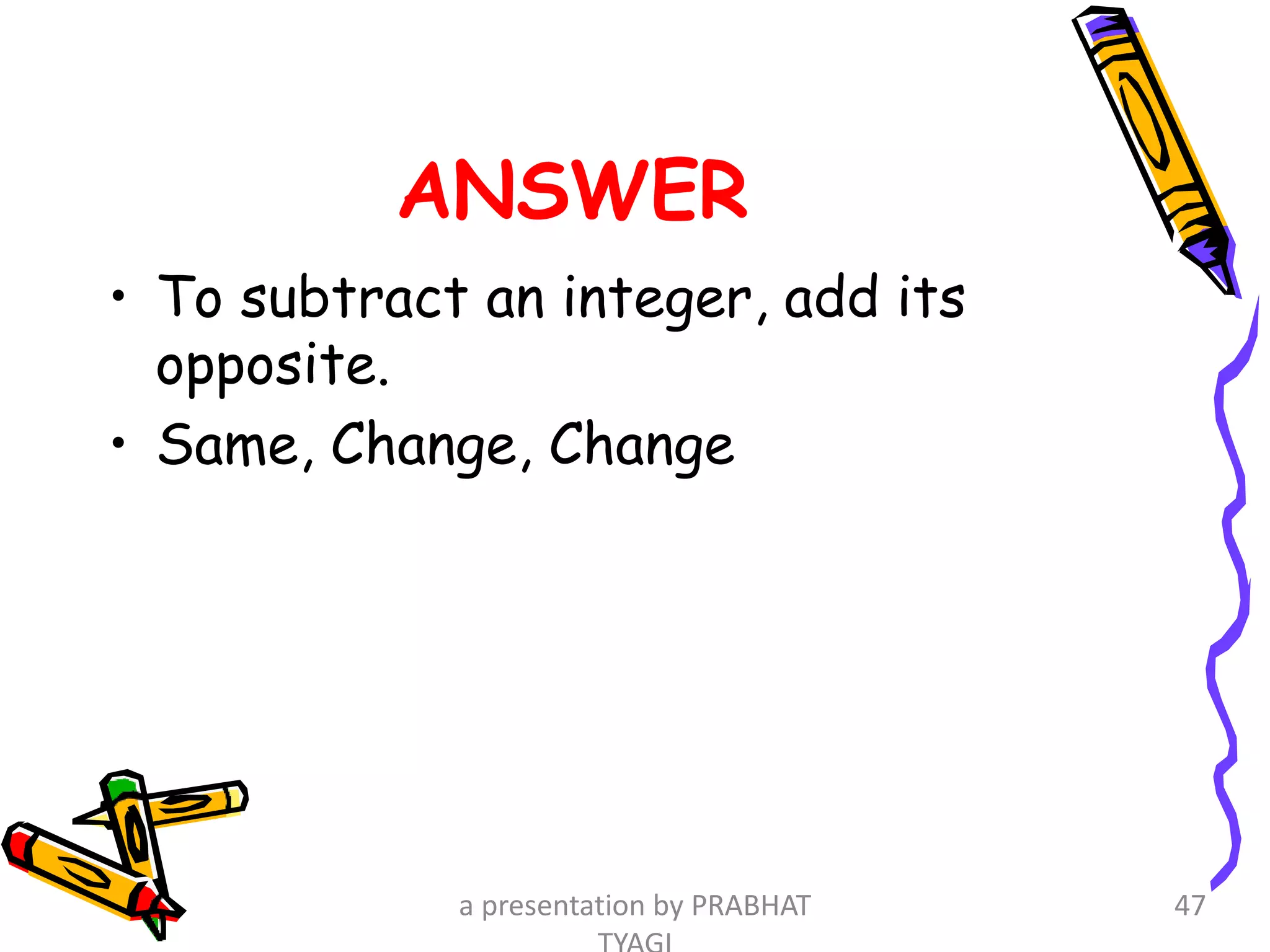 ANSWER

• To subtract an integer, add its opposite.
• Same, Change, Change

a presentation by PRABHAT TYAGI

47